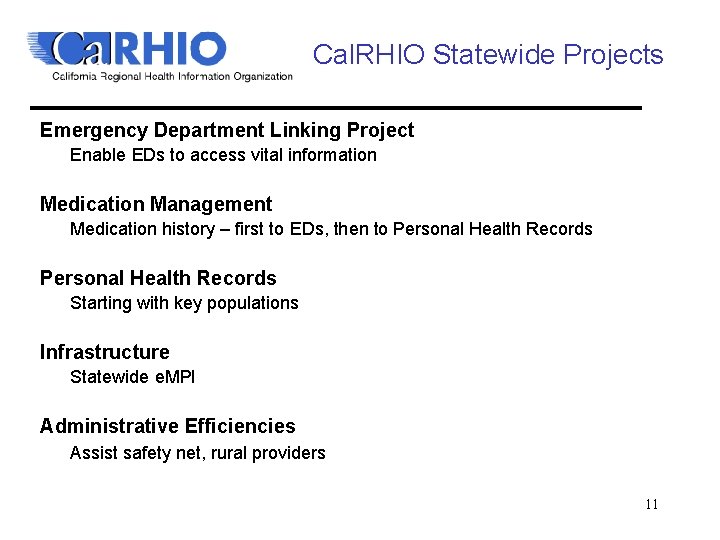 CalRHIO
California Regional Health Information Organization

CalRHIO Statewide Projects

Emergency Department Linking Project
Enable EDs to access vital information

Medication Management
Medication history – first to EDs, then to Personal Health Records

Personal Health Records
Starting with key populations

Infrastructure
Statewide eMPI

Administrative Efficiencies
Assist safety net, rural providers

11